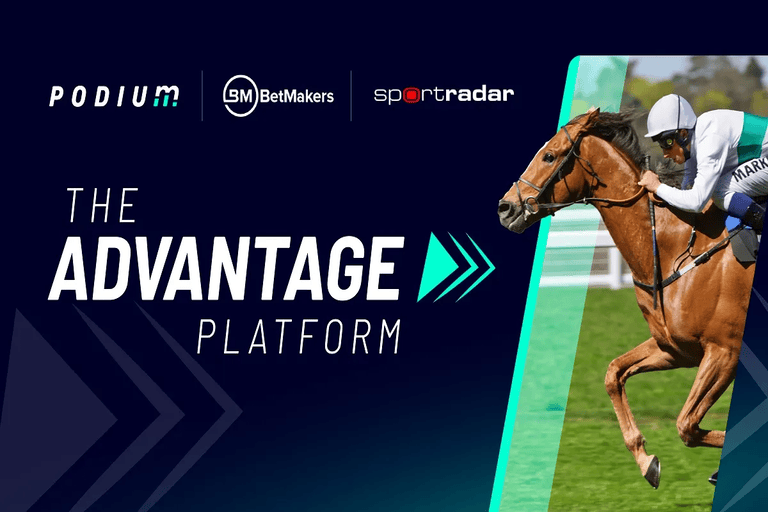 PODIUM
BM BetMakers
sportradar

THE
ADVANTAGE
PLATFORM

MARK